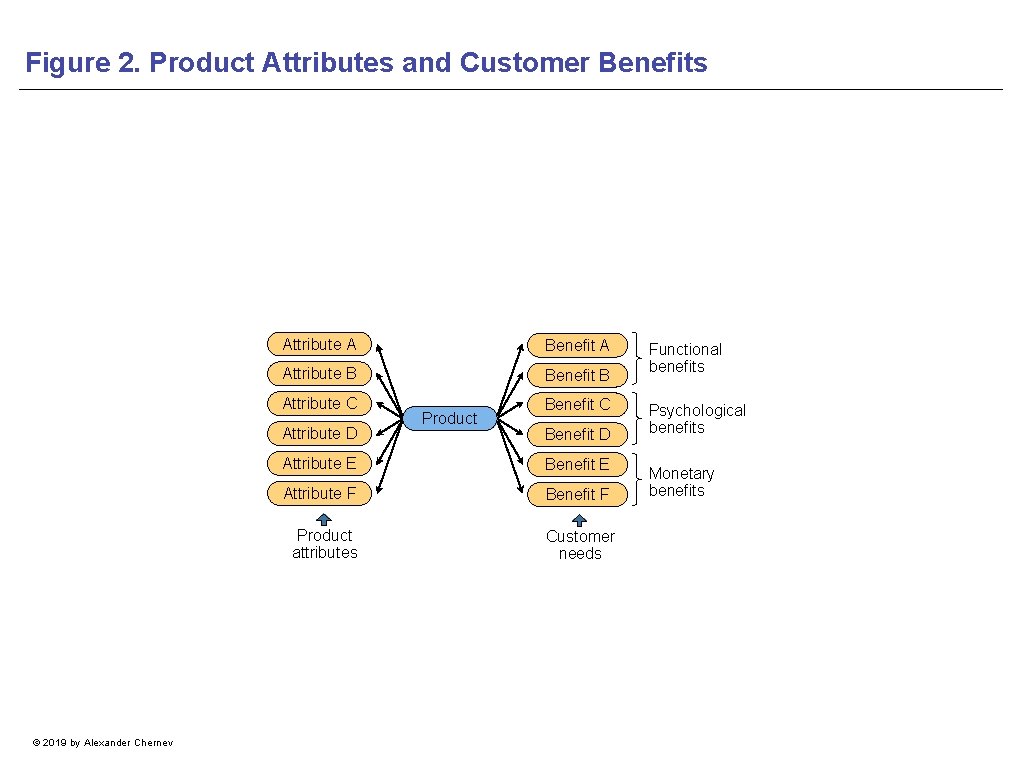 Figure 2. Product Attributes and Customer Benefits

Attribute A

Attribute B

Attribute C

Attribute D

Attribute E

Attribute F

Product attributes

Product

Benefit A

Benefit B

Benefit C

Benefit D

Benefit E

Benefit F

Customer needs

Functional benefits

Psychological benefits

Monetary benefits

© 2019 by Alexander Chernev